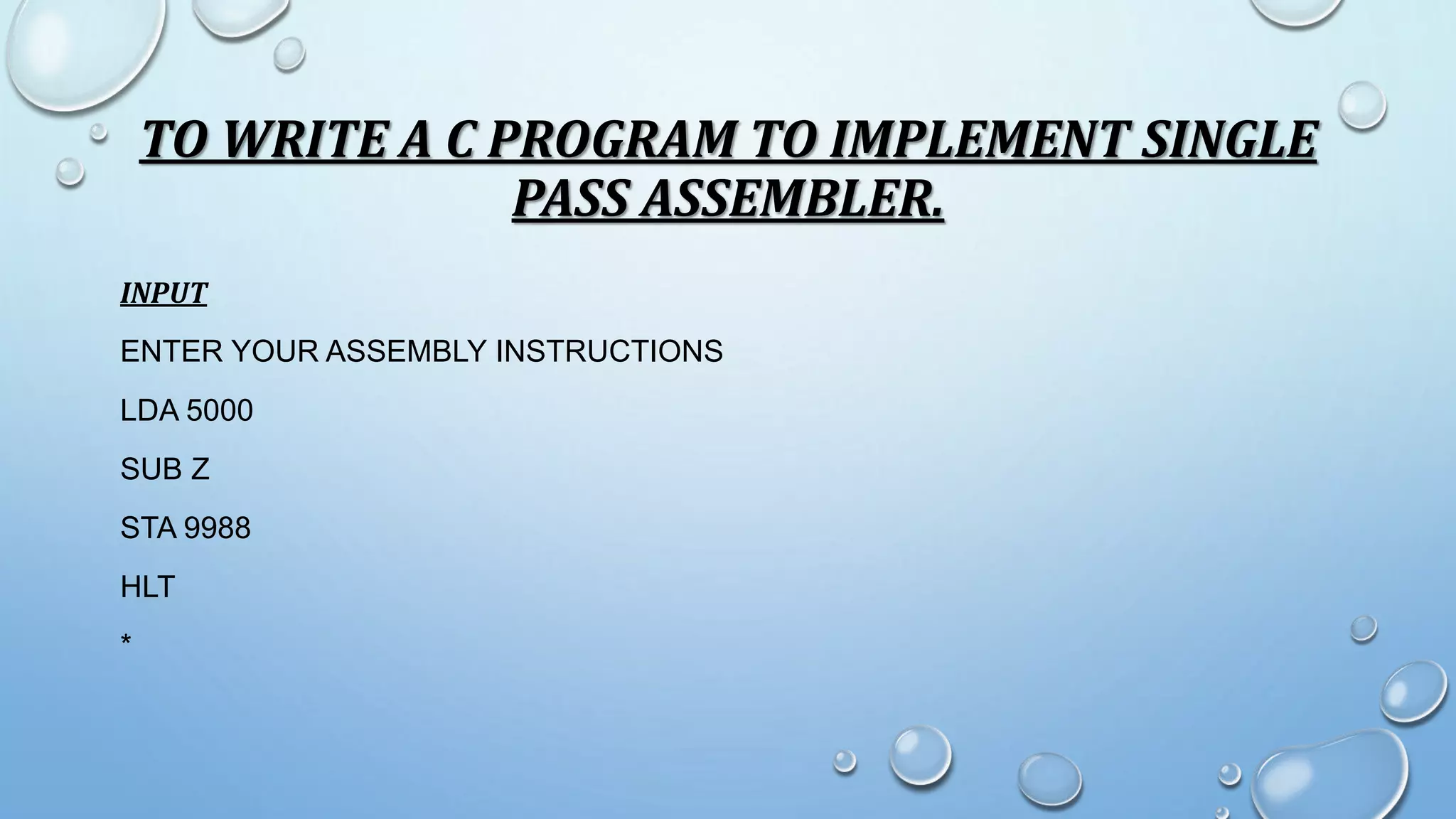 TO WRITE A C PROGRAM TO IMPLEMENT SINGLE PASS ASSEMBLER.

INPUT

ENTER YOUR ASSEMBLY INSTRUCTIONS

LDA 5000

SUB Z

STA 9988

HLT

*